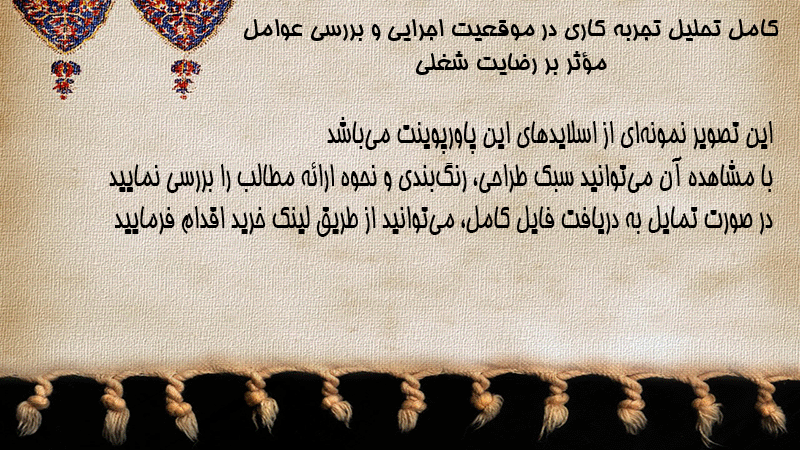 کامل تحلیل تجربه کاری در موقعیت اجرایی و بررسی عوامل مؤثر بر رضایت شغلی

این تصویر نمونه‌ای از اسلایدهای این پاورپوینت می‌باشد
با مشاهده آن می‌توانید سبک طراحی، رنگ‌بندی و نحوه ارائه مطالب را بررسی نمایید
در صورت تمایل به دریافت فایل کامل، می‌توانید از طریق لینک خرید اقدام فرمایید